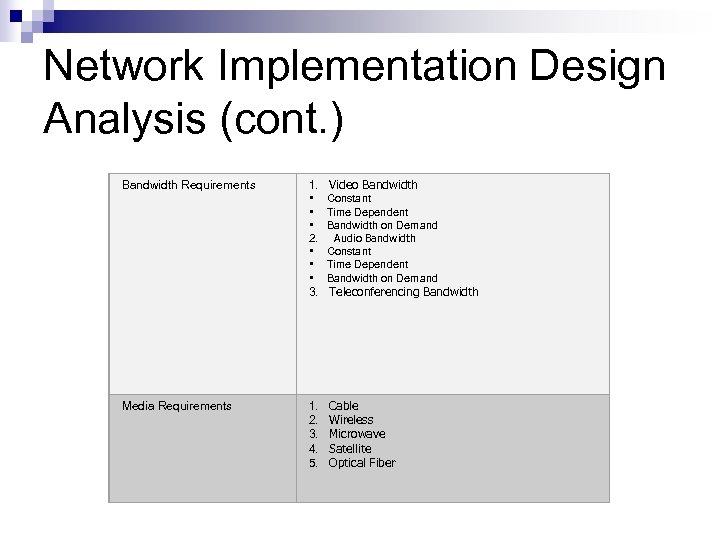 Network Implementation Design Analysis (cont.)

| Bandwidth Requirements | 1. Video Bandwidth<br>▪ Constant<br>▪ Time Dependent<br>▪ Bandwidth on Demand<br>2. Audio Bandwidth<br>▪ Constant<br>▪ Time Dependent<br>▪ Bandwidth on Demand<br>3. Teleconferencing Bandwidth |
|---|---|
| Media Requirements | 1. Cable<br>2. Wireless<br>3. Microwave<br>4. Satellite<br>5. Optical Fiber |